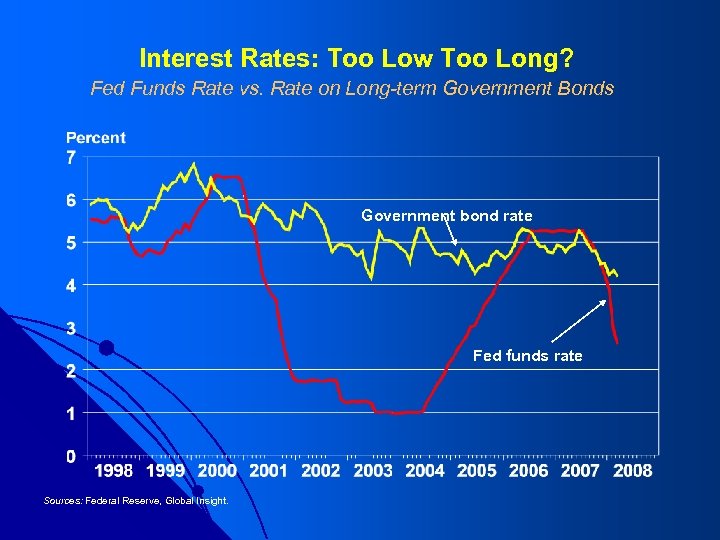 Interest Rates: Too Low Too Long?
Fed Funds Rate vs. Rate on Long-term Government Bonds

Percent
7
6
5
4
3
2
1
0

Government bond rate
Fed funds rate

1998 1999 2000 2001 2002 2003 2004 2005 2006 2007 2008

Sources: Federal Reserve, Global Insight.